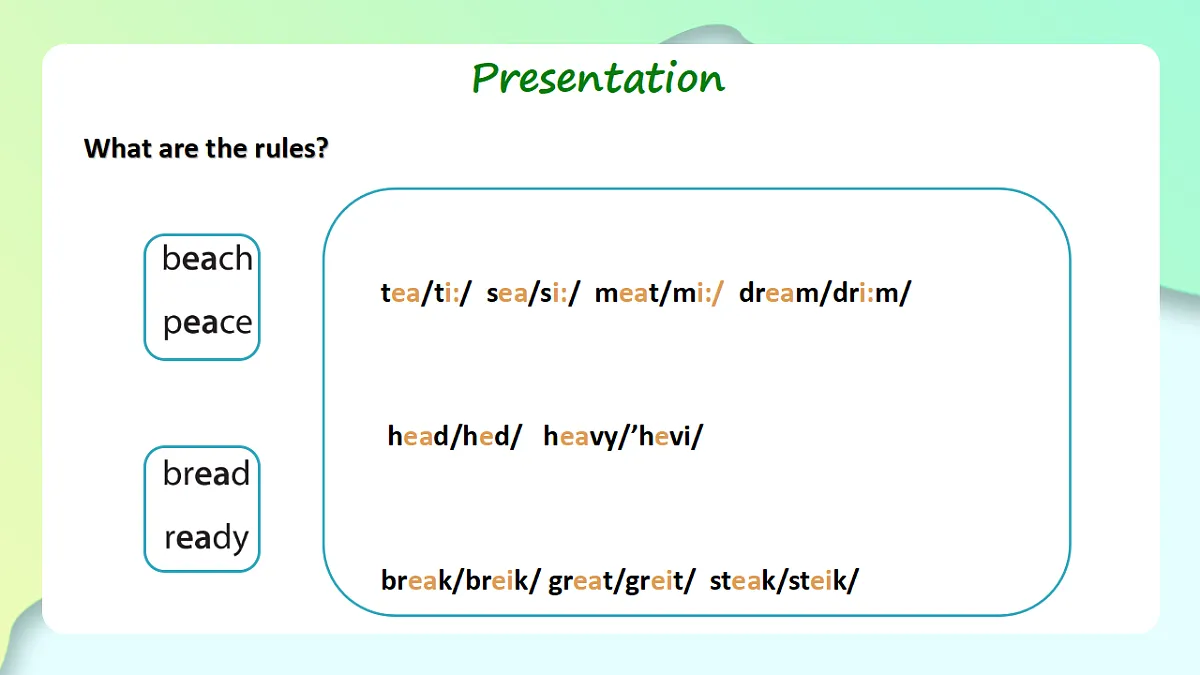 Presentation

What are the rules?

beach
peace

bread
ready

tea/ti:/ sea/si:/ meat/mi:/ dream/dri:m/

head/hed/ heavy/'hevi/

break/breik/ great/greit/ steak/steik/